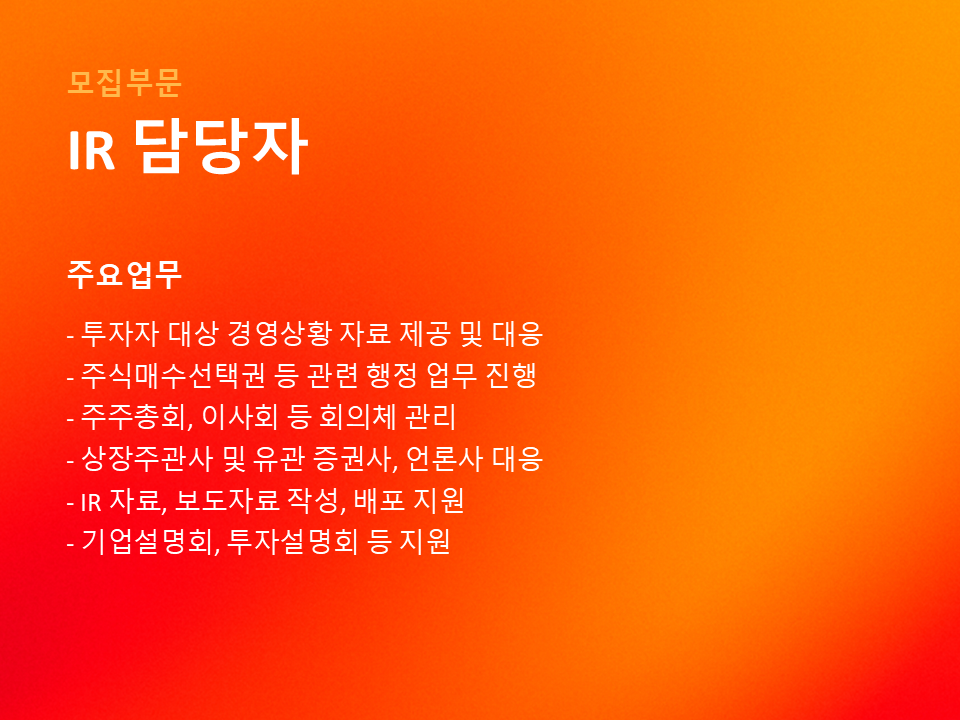 모집부문

IR 담당자

주요업무

- 투자자 대상 경영상황 자료 제공 및 대응
- 주식매수선택권 등 관련 행정 업무 진행
- 주주총회, 이사회 등 회의체 관리
- 상장주관사 및 유관 증권사, 언론사 대응
- IR 자료, 보도자료 작성, 배포 지원
- 기업설명회, 투자설명회 등 지원